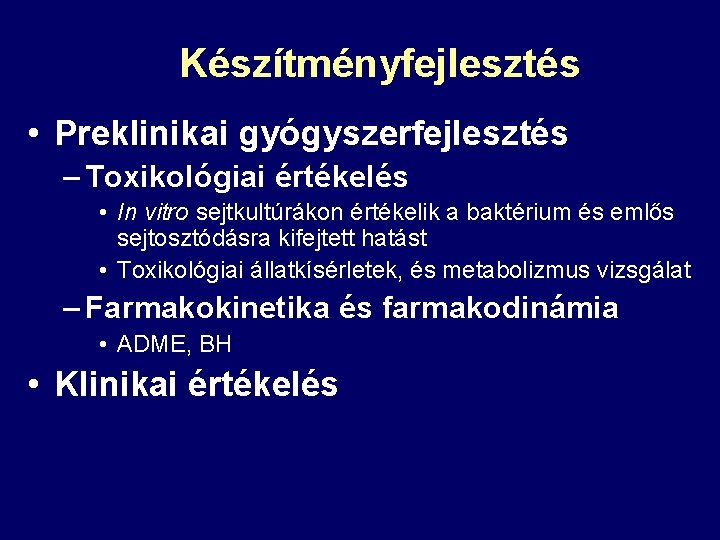 Készítményfejlesztés

• Preklinikai gyógyszerfejlesztés
– Toxikológiai értékelés
• In vitro sejtkultúrákon értékelik a baktérium és emlős sejtosztódásra kifejtett hatást
• Toxikológiai állatkísérletek, és metabolizmus vizsgálat
– Farmakokinetika és farmakodinámia
• ADME, BH
• Klinikai értékelés